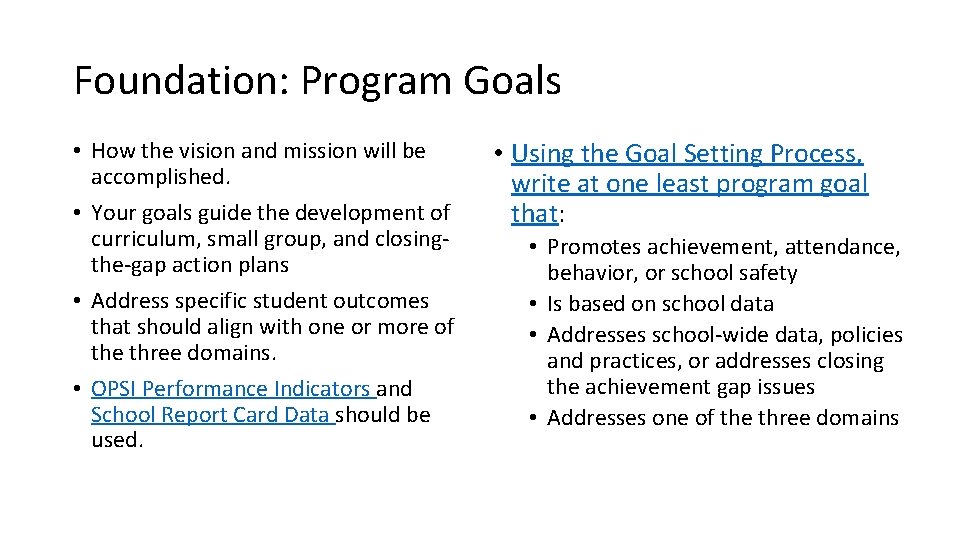 Foundation: Program Goals

• How the vision and mission will be accomplished.
• Your goals guide the development of curriculum, small group, and closing-the-gap action plans
• Address specific student outcomes that should align with one or more of the three domains.
• OPSI Performance Indicators and School Report Card Data should be used.

• Using the Goal Setting Process, write at one least program goal that:
• Promotes achievement, attendance, behavior, or school safety
• Is based on school data
• Addresses school-wide data, policies and practices, or addresses closing the achievement gap issues
• Addresses one of the three domains